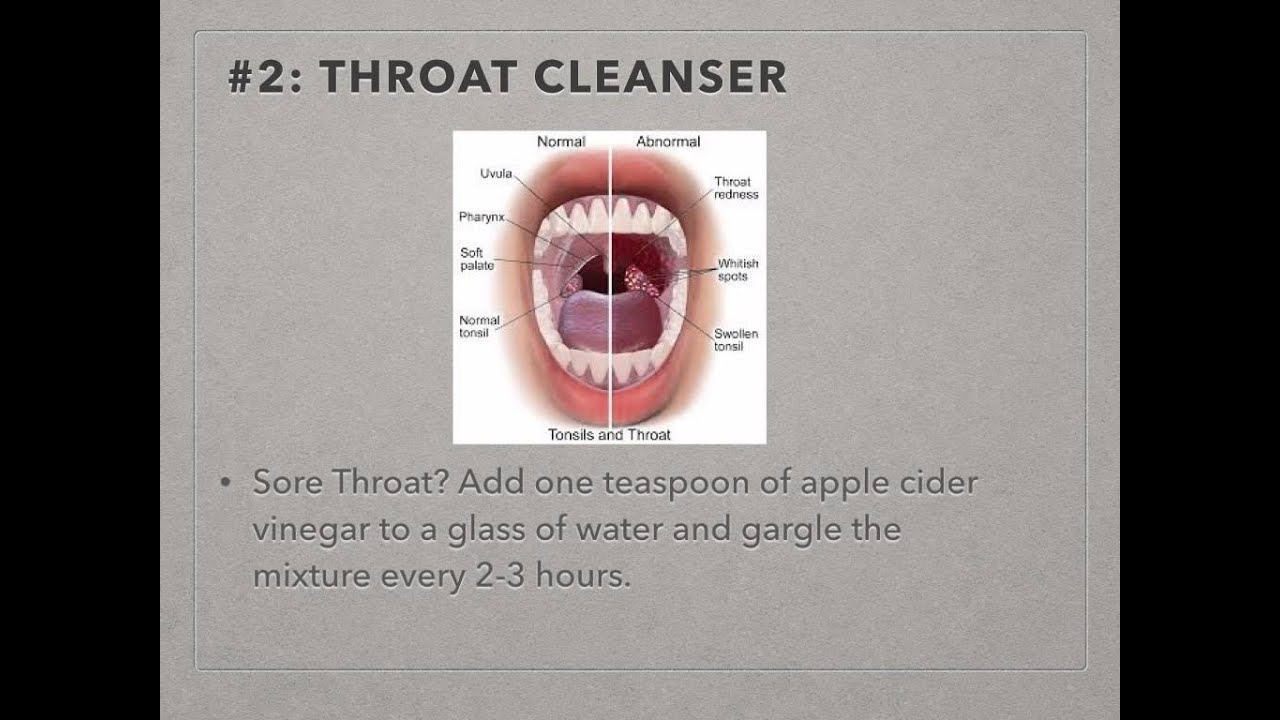 #2: THROAT CLEANSER

Normal

Abnormal

Uvula

Pharynx

Soft palate

Normal tonsil

Throat redness

Whitish spots

Swollen tonsil

Tonsils and Throat

• Sore Throat? Add one teaspoon of apple cider vinegar to a glass of water and gargle the mixture every 2-3 hours.